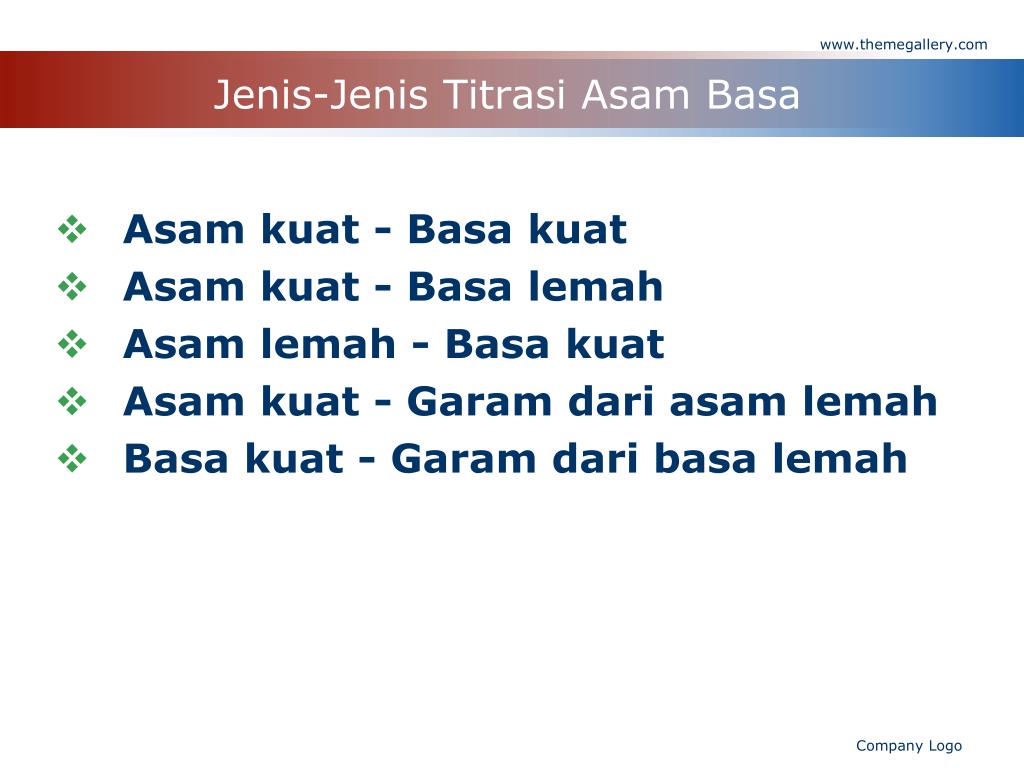 www.themegallery.com

Jenis-Jenis Titrasi Asam Basa

❖ Asam kuat - Basa kuat
❖ Asam kuat - Basa lemah
❖ Asam lemah - Basa kuat
❖ Asam kuat - Garam dari asam lemah
❖ Basa kuat - Garam dari basa lemah

Company Logo